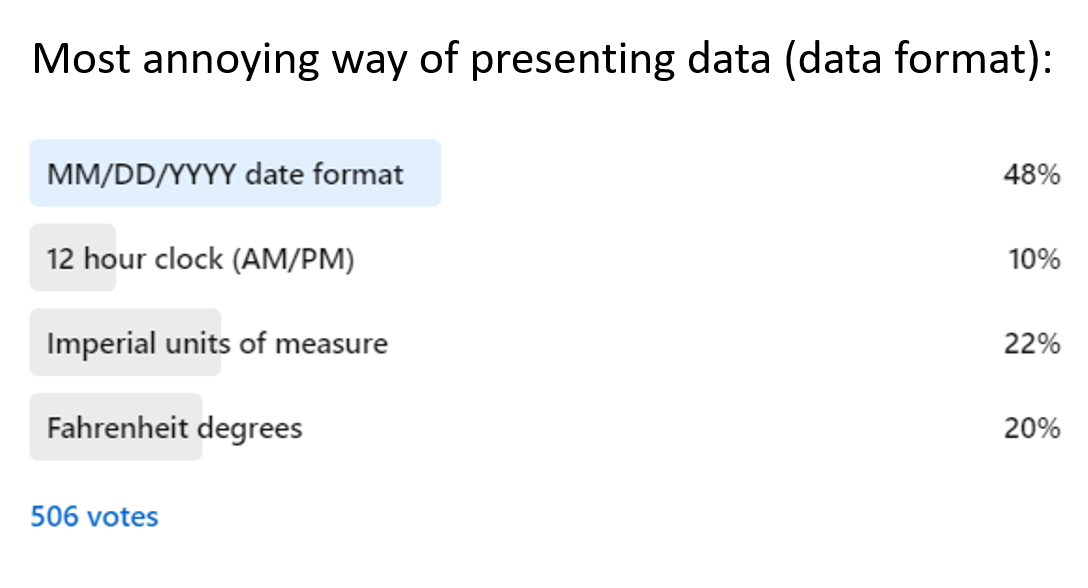 Most annoying way of presenting data (data format):

MM/DD/YYYY date format 48%

12 hour clock (AM/PM) 10%

Imperial units of measure 22%

Fahrenheit degrees 20%

506 votes